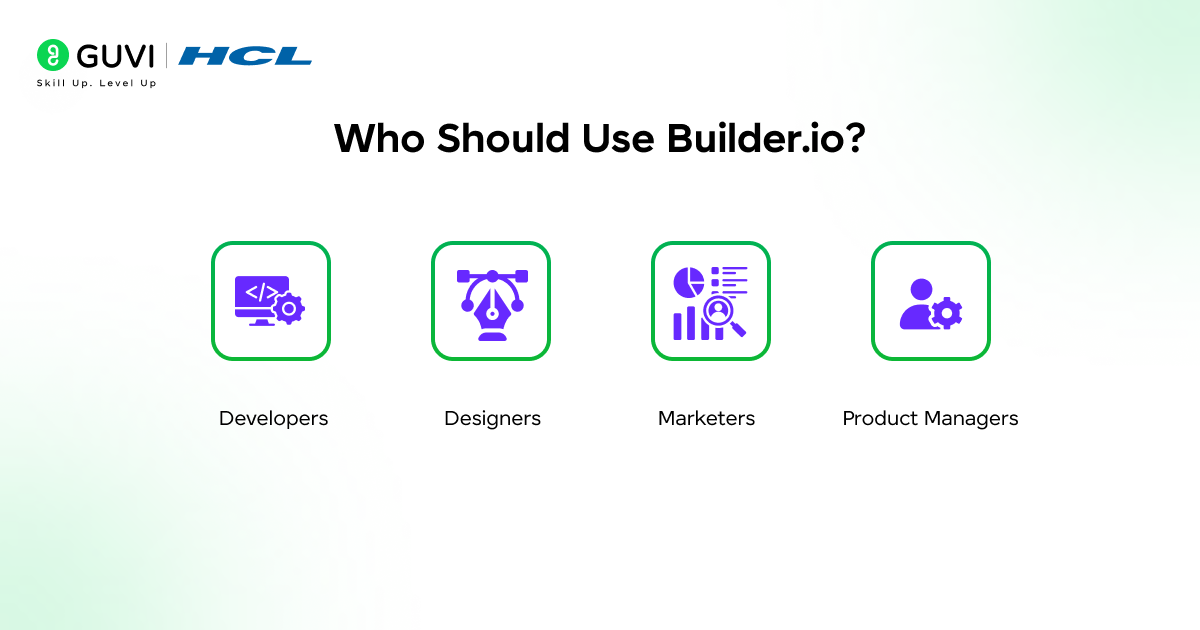 GUVI | HCL
Skill Up. Level Up

Who Should Use Builder.io?

</>

Developers

Designers

Marketers

Product Managers